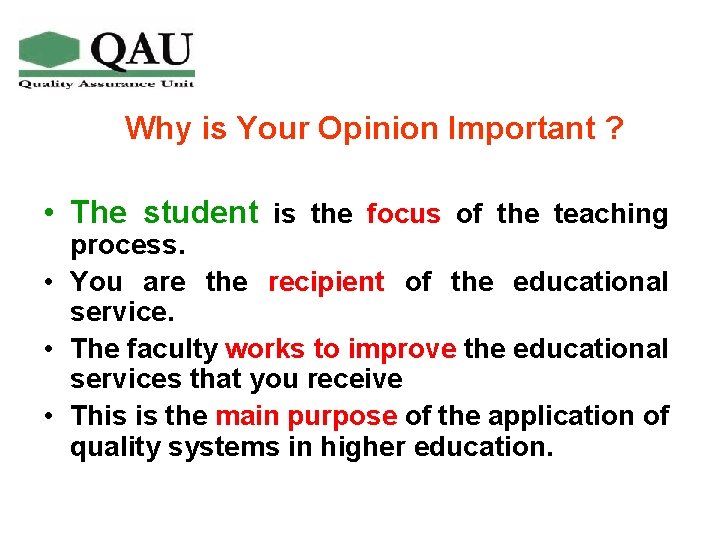 QAU
Quality Assurance Unit

Why is Your Opinion Important ?

• The student is the focus of the teaching process.
• You are the recipient of the educational service.
• The faculty works to improve the educational services that you receive
• This is the main purpose of the application of quality systems in higher education.